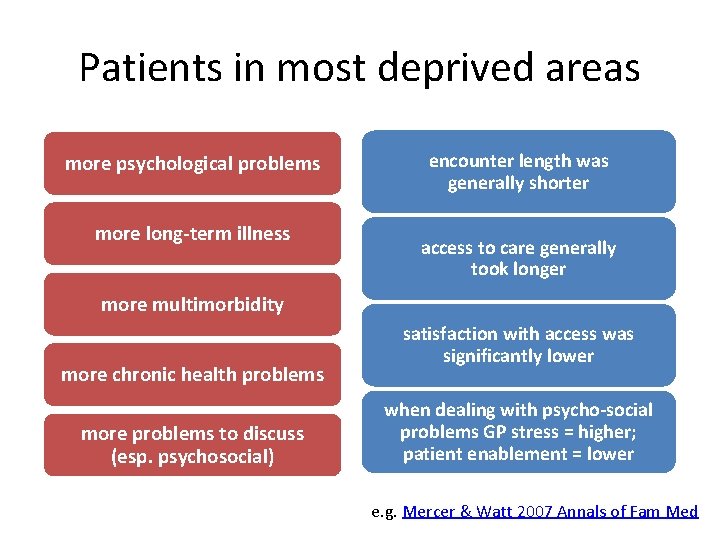 Patients in most deprived areas

more psychological problems

more long-term illness

more multimorbidity

more chronic health problems

more problems to discuss (esp. psychosocial)

encounter length was generally shorter

access to care generally took longer

satisfaction with access was significantly lower

when dealing with psycho-social problems GP stress = higher; patient enablement = lower

e.g. Mercer & Watt 2007 Annals of Fam Med